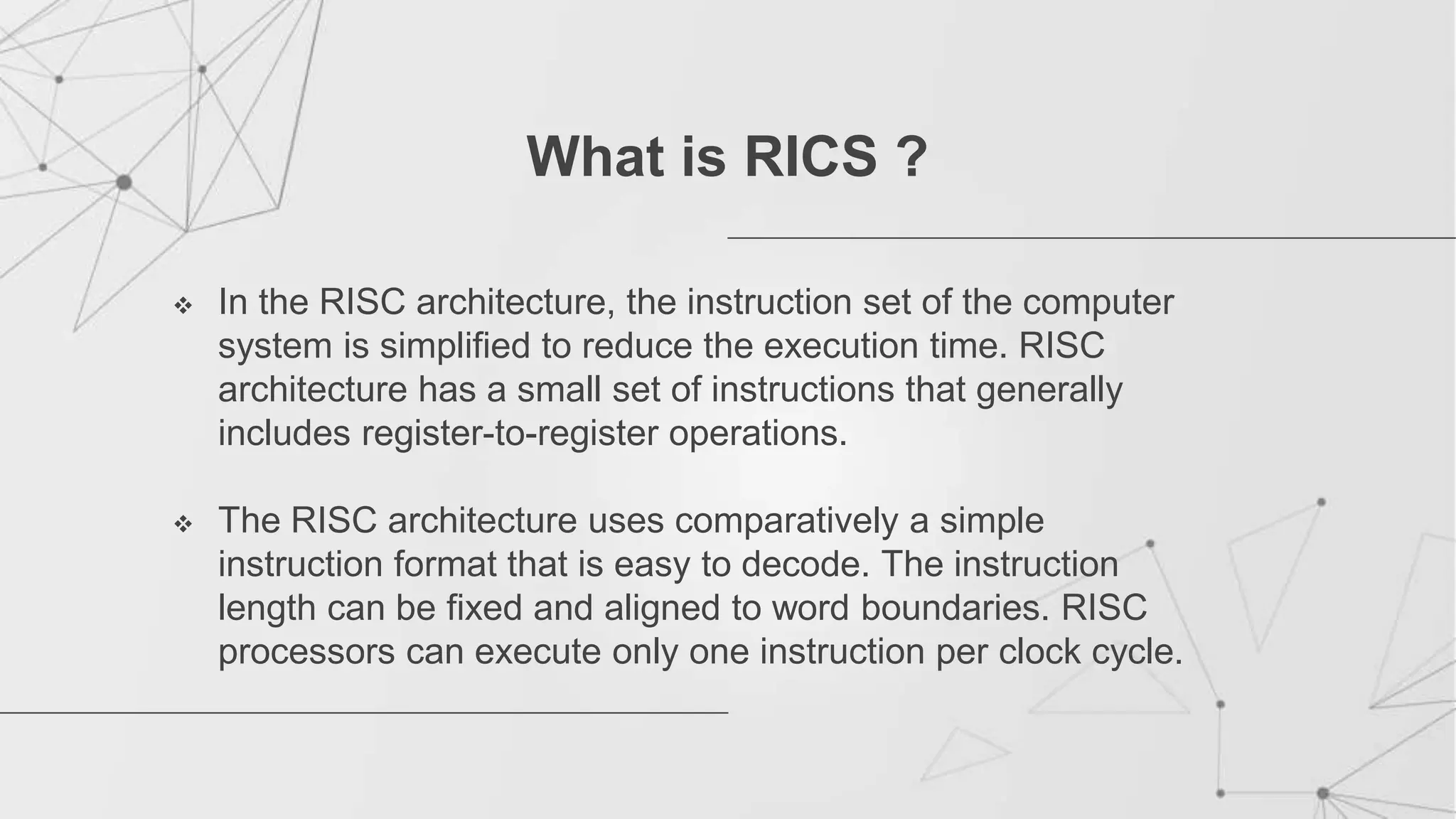 What is RICS ?

❖ In the RISC architecture, the instruction set of the computer system is simplified to reduce the execution time. RISC architecture has a small set of instructions that generally includes register-to-register operations.

❖ The RISC architecture uses comparatively a simple instruction format that is easy to decode. The instruction length can be fixed and aligned to word boundaries. RISC processors can execute only one instruction per clock cycle.